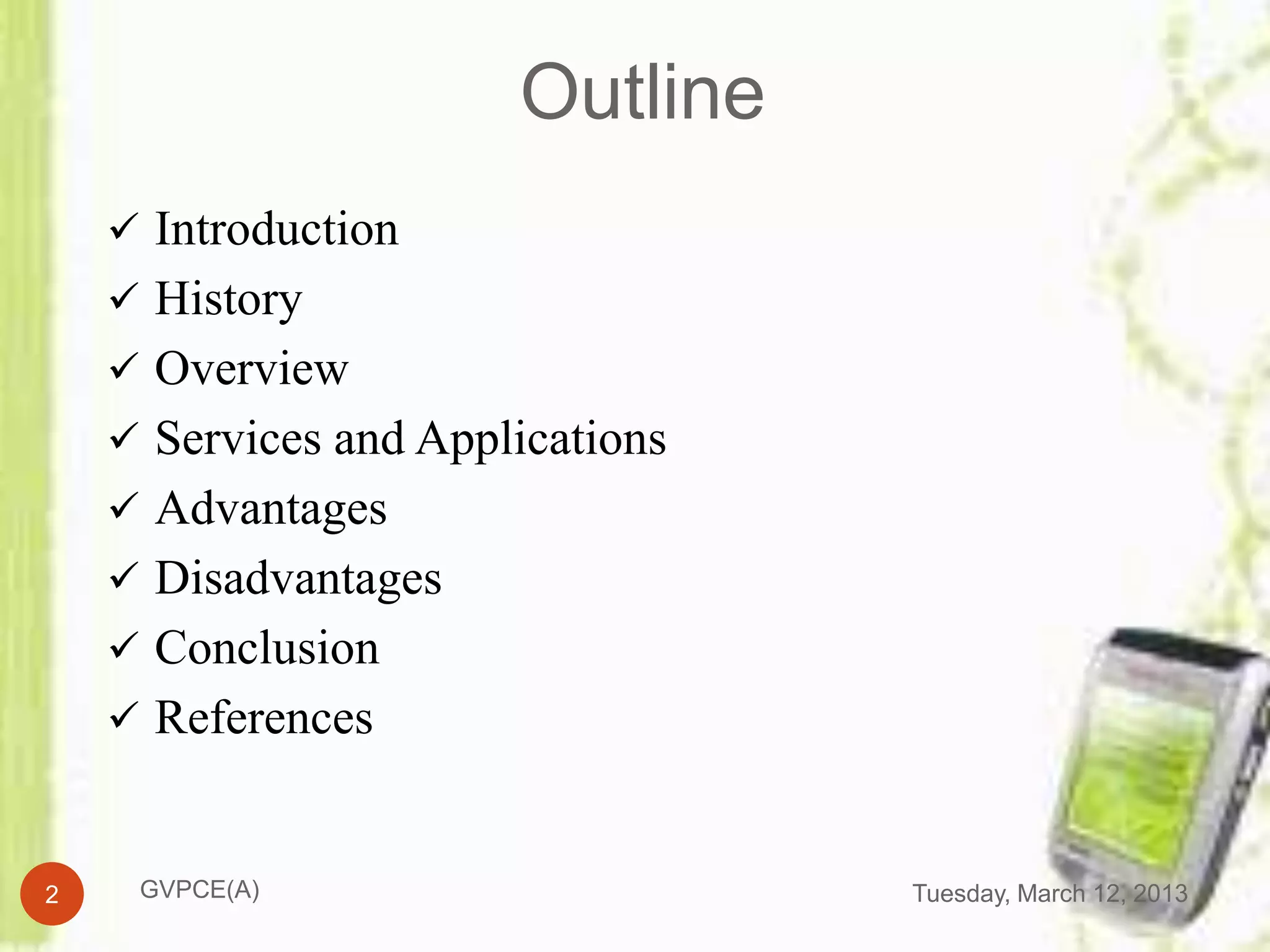 Outline

✓ Introduction
✓ History
✓ Overview
✓ Services and Applications
✓ Advantages
✓ Disadvantages
✓ Conclusion
✓ References

2

GVPCE(A)

Tuesday, March 12, 2013